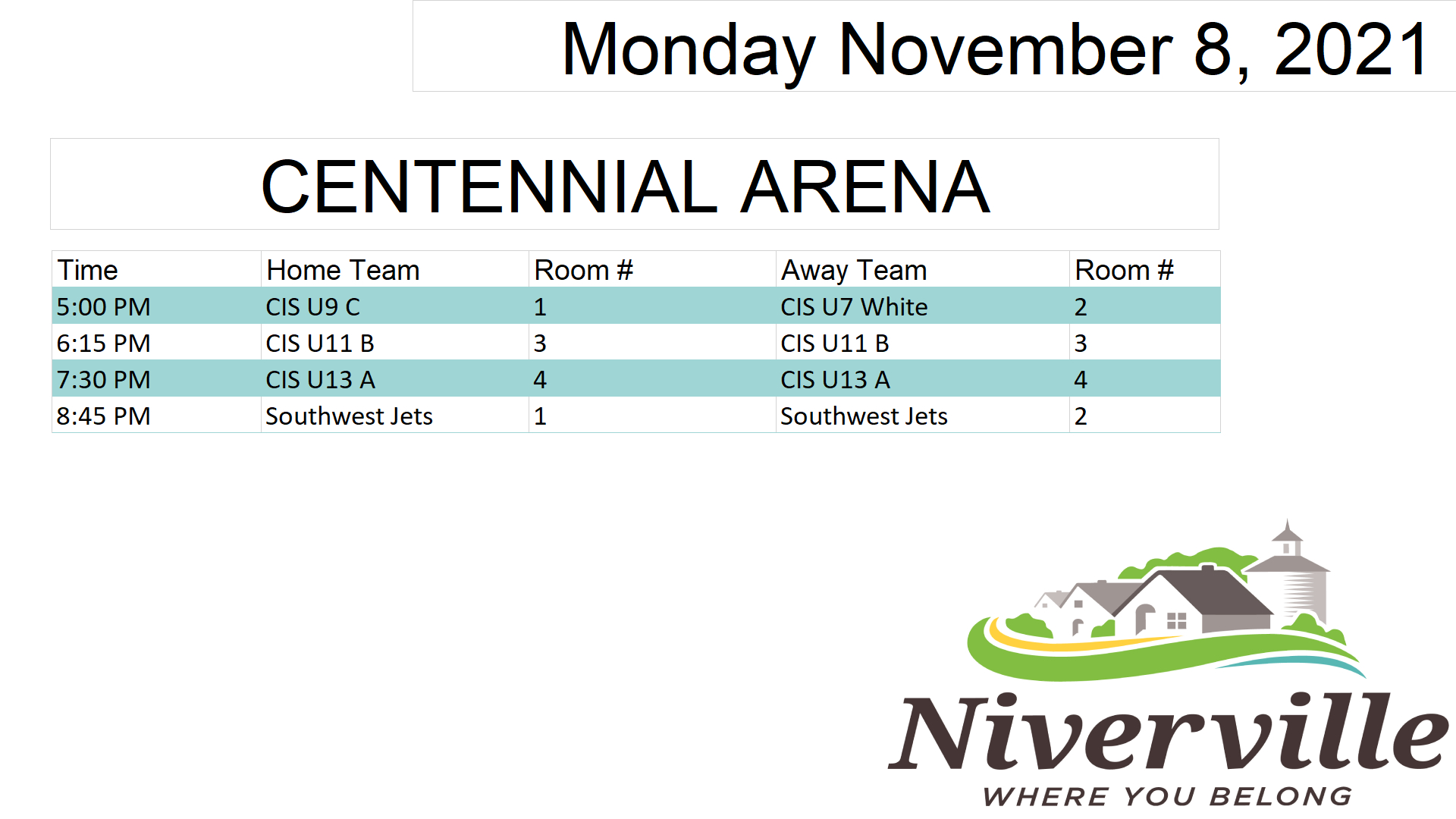 Monday November 8, 2021

CENTENNIAL ARENA

| Time | Home Team | Room # | Away Team | Room # |
|---|---|---|---|---|
| 5:00 PM | CIS U9 C | 1 | CIS U7 White | 2 |
| 6:15 PM | CIS U11 B | 3 | CIS U11 B | 3 |
| 7:30 PM | CIS U13 A | 4 | CIS U13 A | 4 |
| 8:45 PM | Southwest Jets | 1 | Southwest Jets | 2 |

Niverville
WHERE YOU BELONG